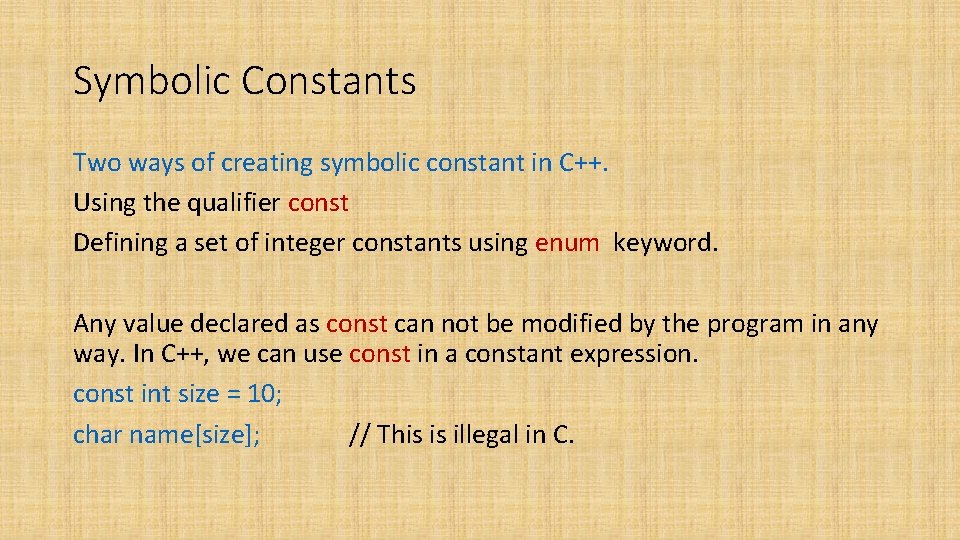 Symbolic Constants

Two ways of creating symbolic constant in C++.
Using the qualifier const
Defining a set of integer constants using enum keyword.

Any value declared as const can not be modified by the program in any way. In C++, we can use const in a constant expression.
const int size = 10;
char name[size]; // This is illegal in C.